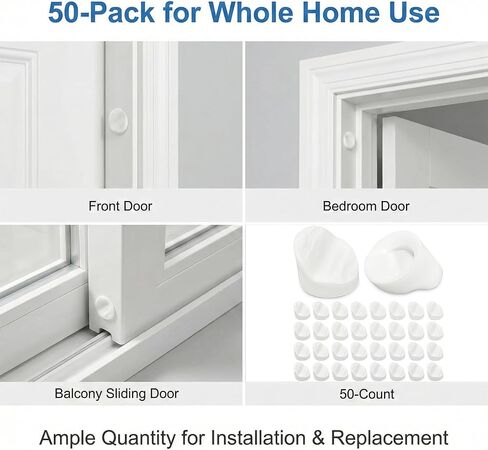 50-Pack for Whole Home Use

Front Door

Bedroom Door

Balcony Sliding Door

50-Count

Ample Quantity for Installation & Replacement